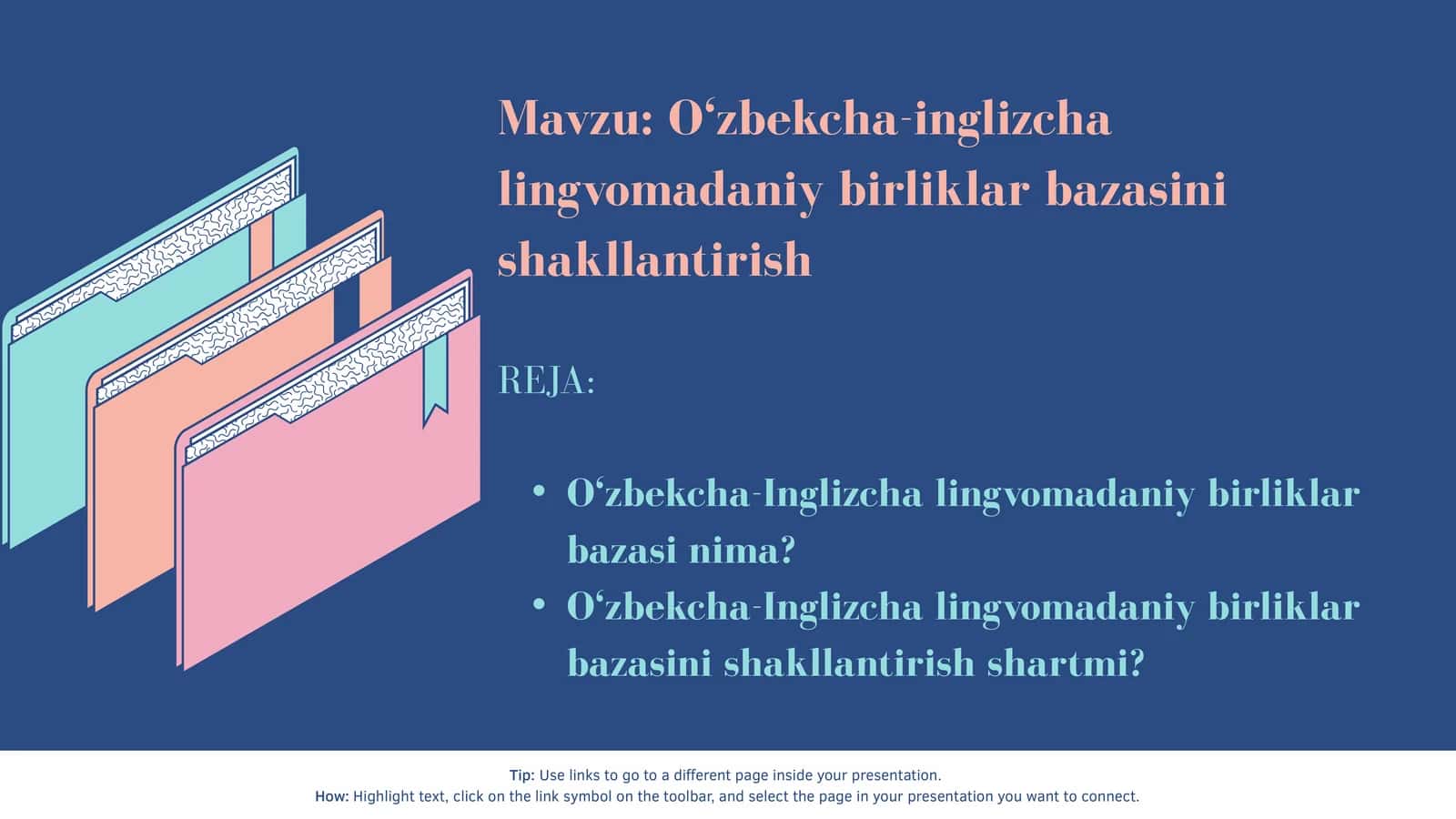 Mavzu: O‘zbekcha-inglizcha lingvomadaniy birliklar bazasini shakllantirish

REJA:

• O‘zbekcha-Inglizcha lingvomadaniy birliklar bazasi nima?
• O‘zbekcha-Inglizcha lingvomadaniy birliklar bazasini shakllantirish shartmi?

Tip: Use links to go to a different page inside your presentation.
How: Highlight text, click on the link symbol on the toolbar, and select the page in your presentation you want to connect.